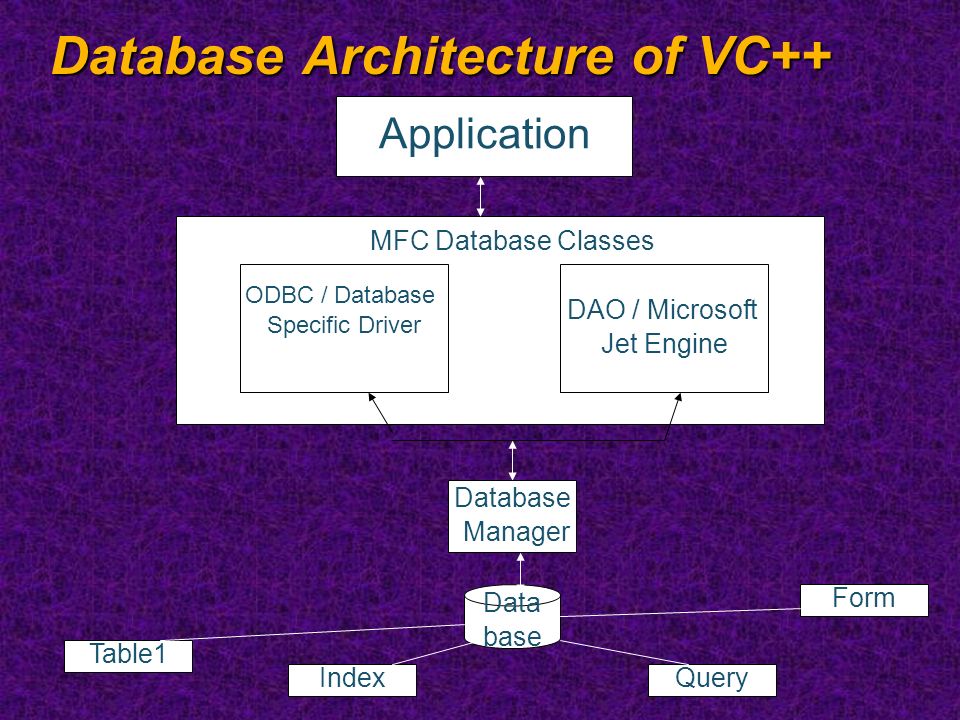 Database Architecture of VC++

Application

MFC Database Classes

ODBC / Database Specific Driver

DAO / Microsoft Jet Engine

Database Manager

Data base

Form

Table1

Index

Query